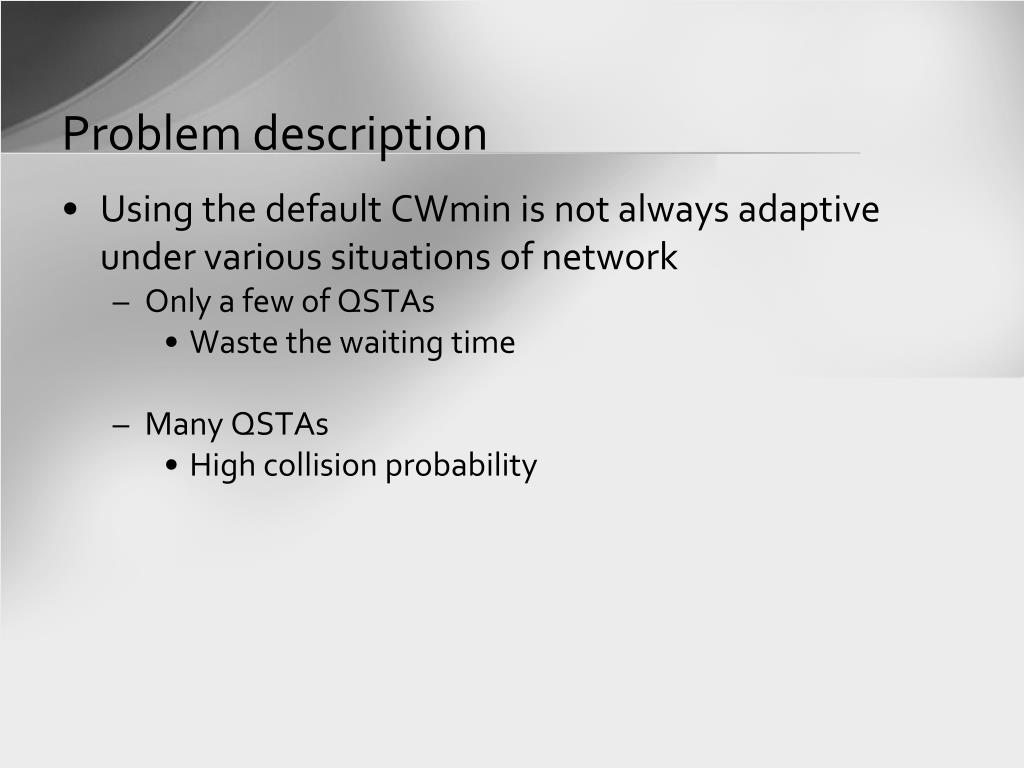 Problem description

• Using the default CWmin is not always adaptive under various situations of network
– Only a few of QSTAs
• Waste the waiting time

– Many QSTAs
• High collision probability